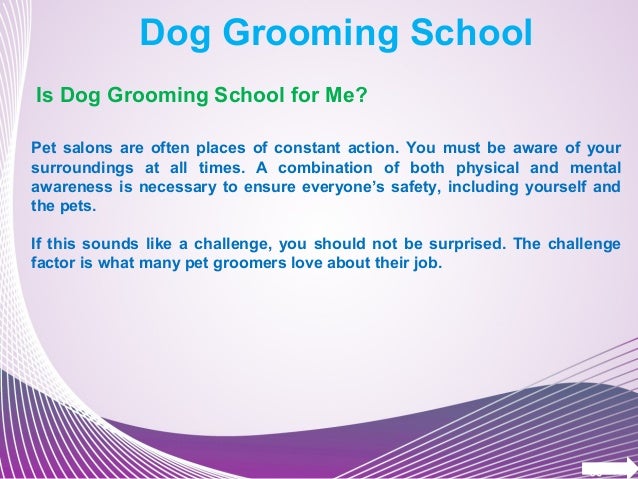 Dog Grooming School

Is Dog Grooming School for Me?

Pet salons are often places of constant action. You must be aware of your surroundings at all times. A combination of both physical and mental awareness is necessary to ensure everyone's safety, including yourself and the pets.

If this sounds like a challenge, you should not be surprised. The challenge factor is what many pet groomers love about their job.